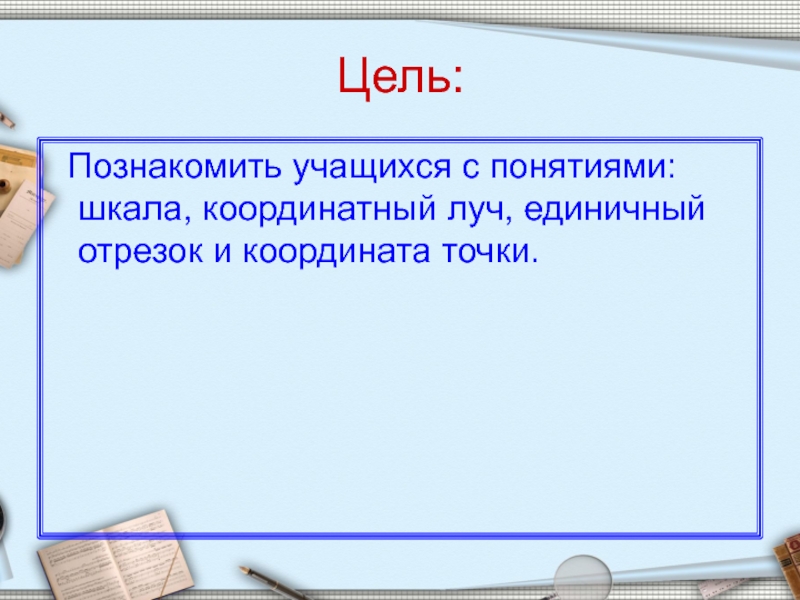 Цель:

Познакомить учащихся с понятиями: шкала, координатный луч, единичный отрезок и координата точки.